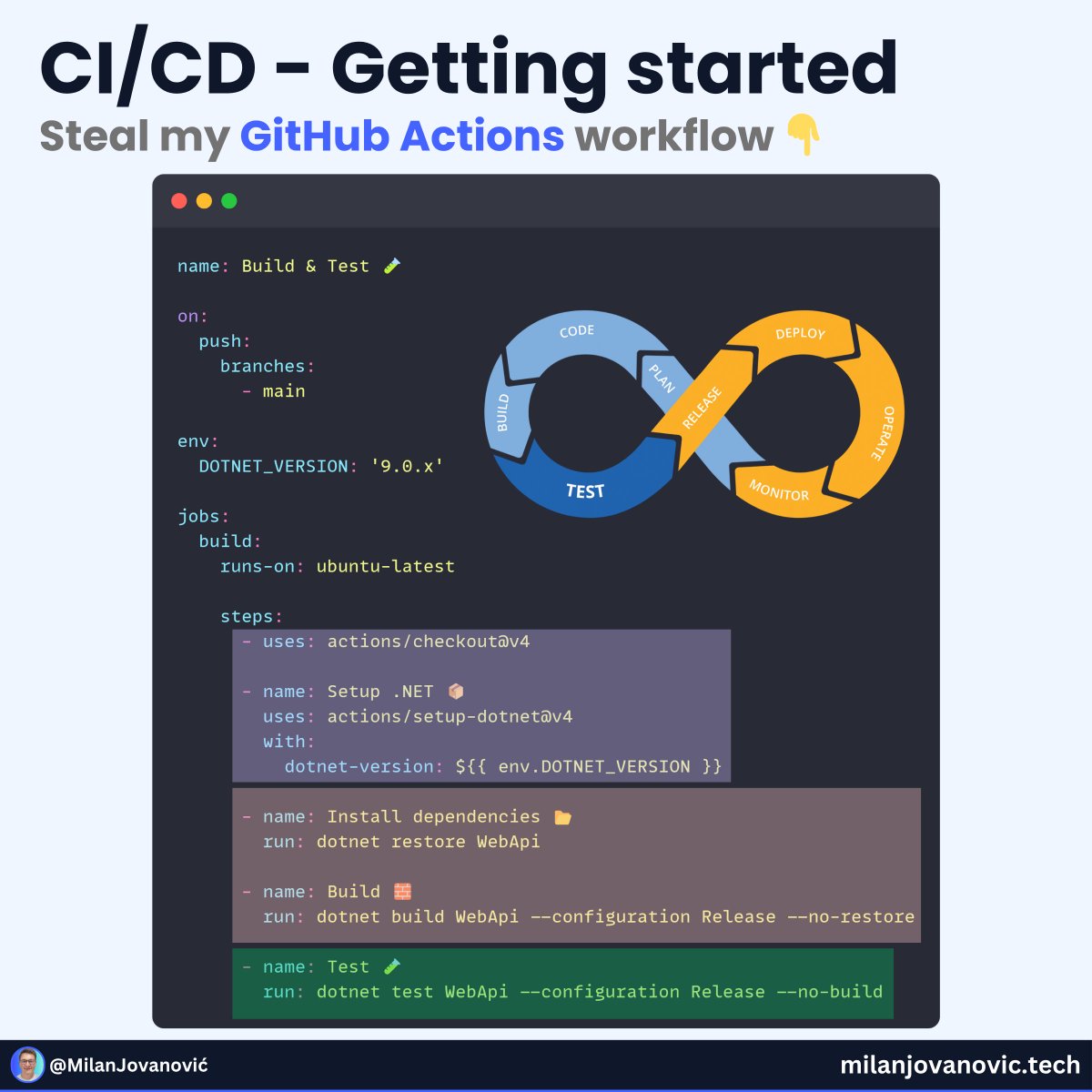 CI/CD - Getting started
Steal my GitHub Actions workflow 👇

name: Build & Test 🧪

on:
  push:
    branches:
      - main

env:
  DOTNET_VERSION: '9.0.x'

jobs:
  build:
    runs-on: ubuntu-latest

    steps:
      - uses: actions/checkout@v4

      - name: Setup .NET 📦
        uses: actions/setup-dotnet@v4
        with:
          dotnet-version: ${{ env.DOTNET_VERSION }}

      - name: Install dependencies 📂
        run: dotnet restore WebApi

      - name: Build 🧱
        run: dotnet build WebApi --configuration Release --no-restore

      - name: Test 🧪
        run: dotnet test WebApi --configuration Release --no-build

CODE
PLAN
BUILD
TEST
RELEASE
DEPLOY
OPERATE
MONITOR

@MilanJovanović
milanjovanovic.tech